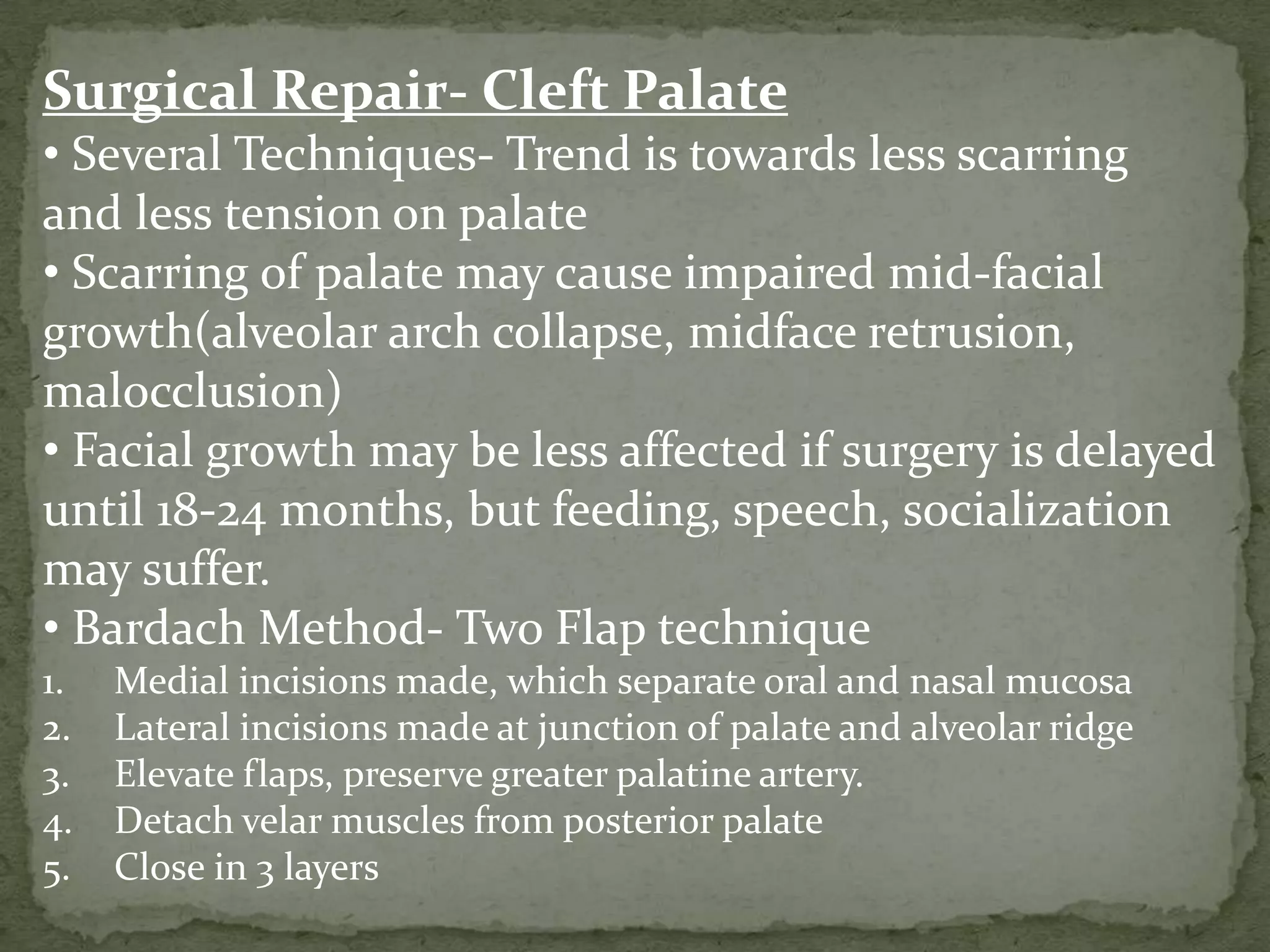 Surgical Repair- Cleft Palate

• Several Techniques- Trend is towards less scarring and less tension on palate

• Scarring of palate may cause impaired mid-facial growth(alveolar arch collapse, midface retrusion, malocclusion)

• Facial growth may be less affected if surgery is delayed until 18-24 months, but feeding, speech, socialization may suffer.

• Bardach Method- Two Flap technique

1. Medial incisions made, which separate oral and nasal mucosa
2. Lateral incisions made at junction of palate and alveolar ridge
3. Elevate flaps, preserve greater palatine artery.
4. Detach velar muscles from posterior palate
5. Close in 3 layers